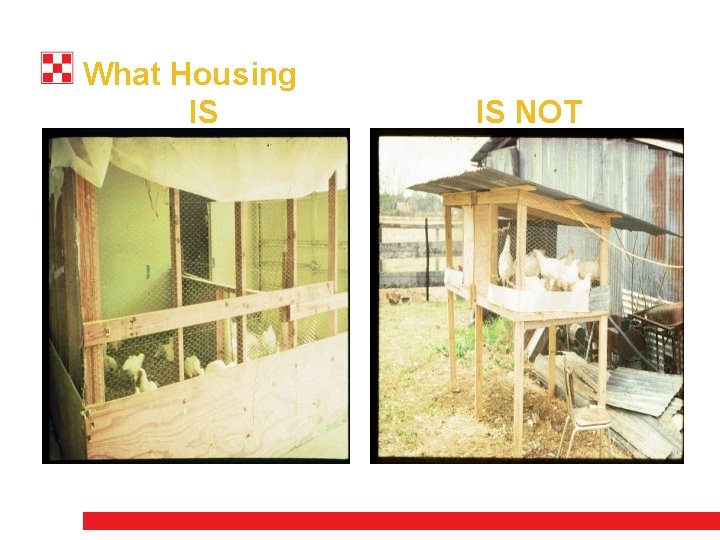 What Housing

IS

IS NOT